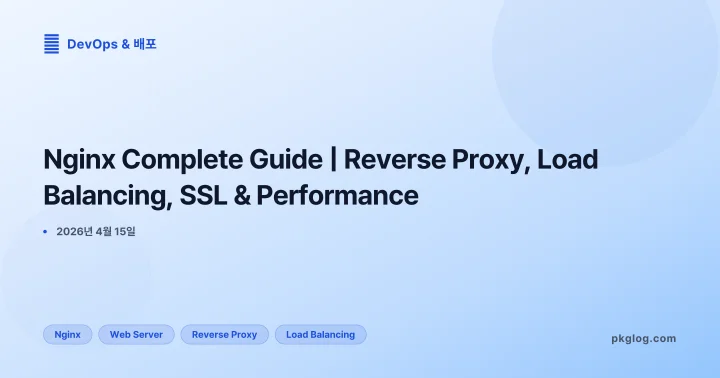 DevOps & 배포

Nginx Complete Guide | Reverse Proxy, Load Balancing, SSL & Performance

• 2026년 4월 15일

Nginx
Web Server
Reverse Proxy
Load Balancing

pkglog.com